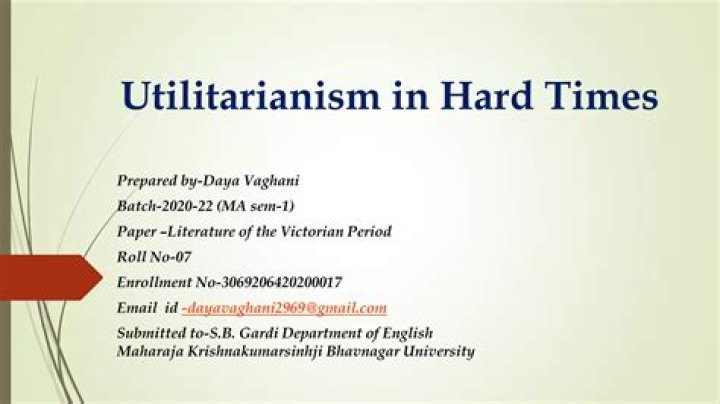 Utilitarianism in Hard Times

Prepared by-Daya Vaghani
Batch-2020-22 (MA sem-1)
Paper –Literature of the Victorian Period
Roll No-07
Enrollment No-3069206420200017
Email id -dayavaghani2969@gmail.com
Submitted to-S.B. Gardi Department of English
Maharaja Krishnakumarsinhji Bhavnagar University